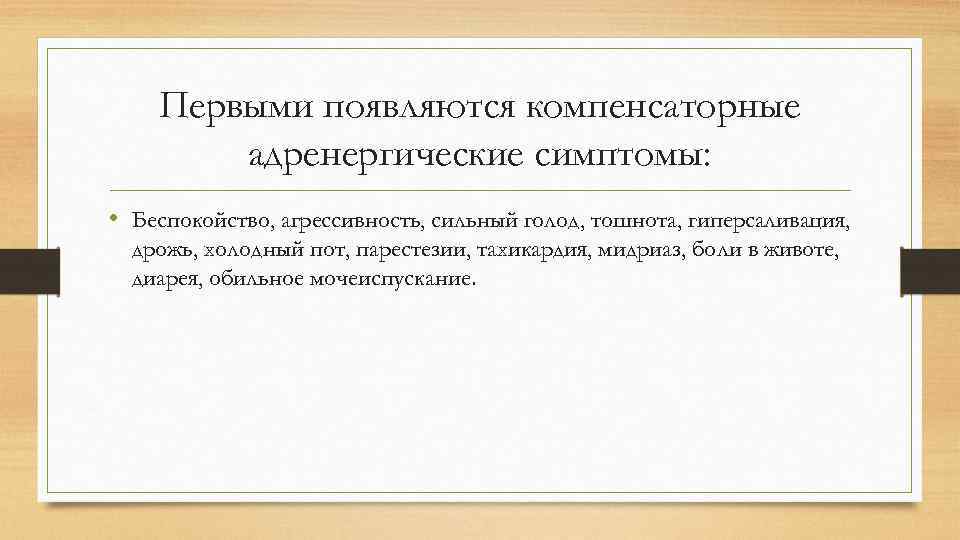 Первыми появляются компенсаторные адренергические симптомы:

• Беспокойство, агрессивность, сильный голод, тошнота, гиперсаливация, дрожь, холодный пот, парестезии, тахикардия, мидриаз, боли в животе, диарея, обильное мочеиспускание.